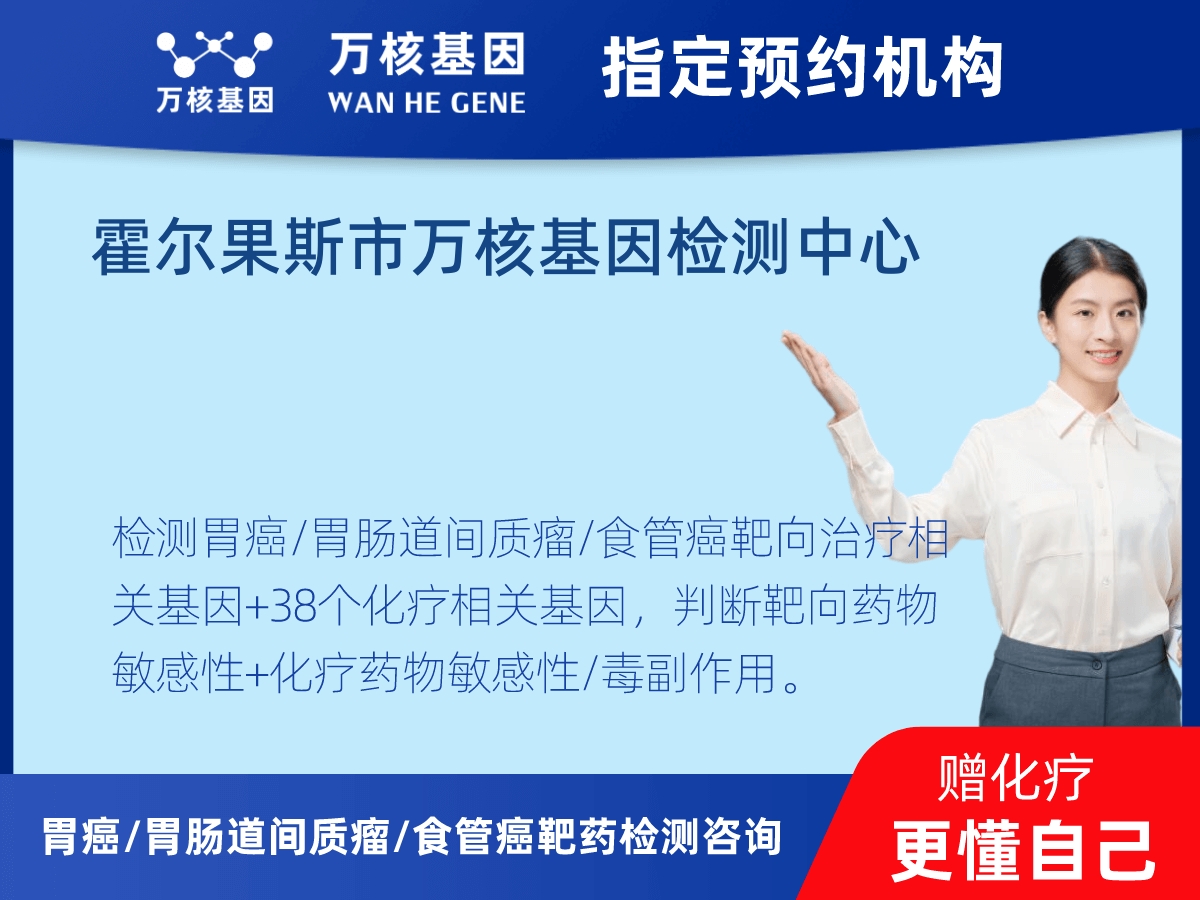 万核基因

万核基因
WAN HE GENE

指定预约机构

霍尔果斯市万核基因检测中心

检测胃癌/胃肠道间质瘤/食管癌靶向治疗相关基因+38个化疗相关基因，判断靶向药物敏感性+化疗药物敏感性/毒副作用。

胃癌/胃肠道间质瘤/食管癌靶药检测咨询

赠化疗
更懂自己